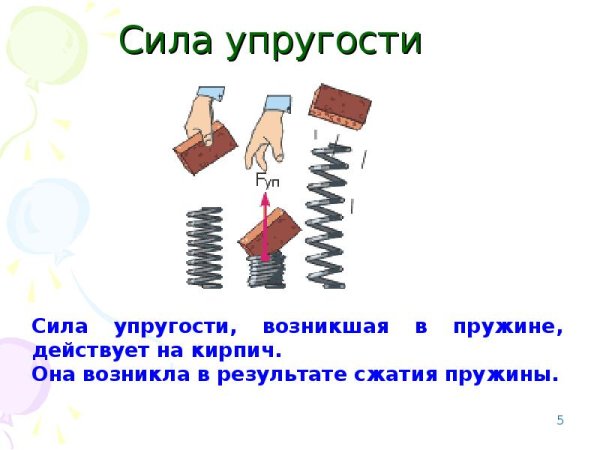 Сила упругости

$F_{уп}$

Сила упругости, возникшая в пружине, действует на кирпич.
Она возникла в результате сжатия пружины.

5